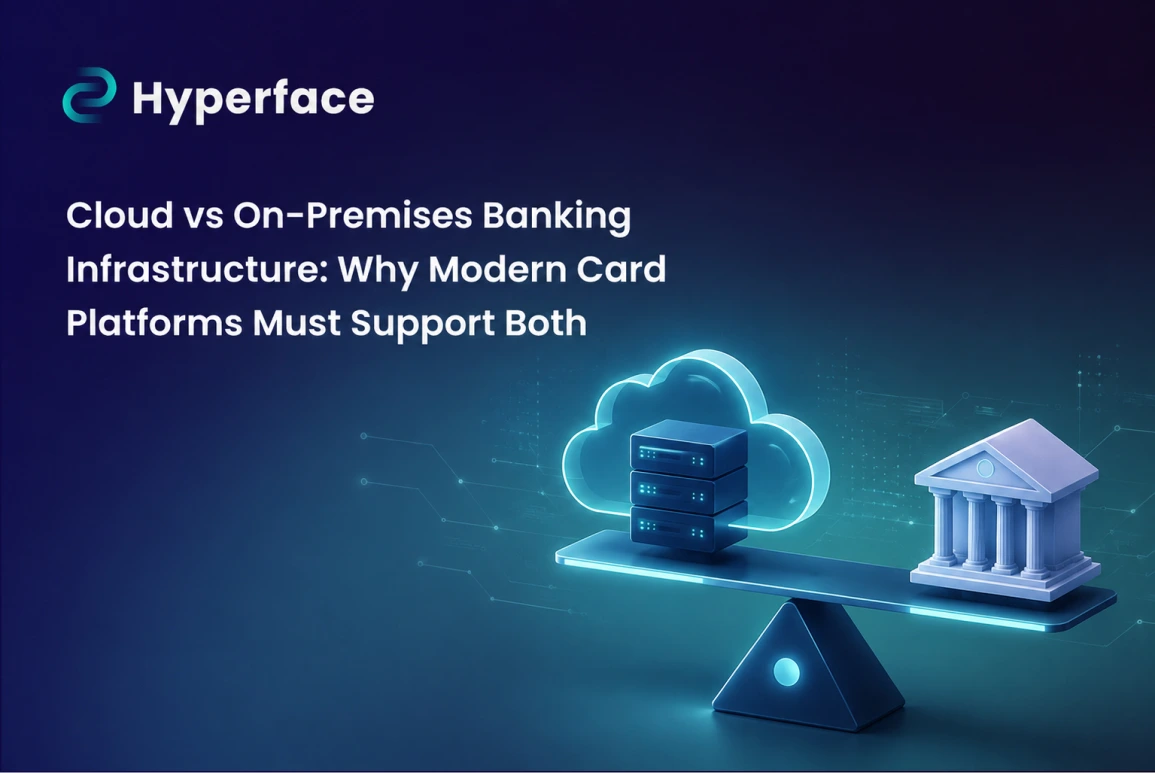 Hyperface

Cloud vs On-Premises Banking Infrastructure: Why Modern Card Platforms Must Support Both